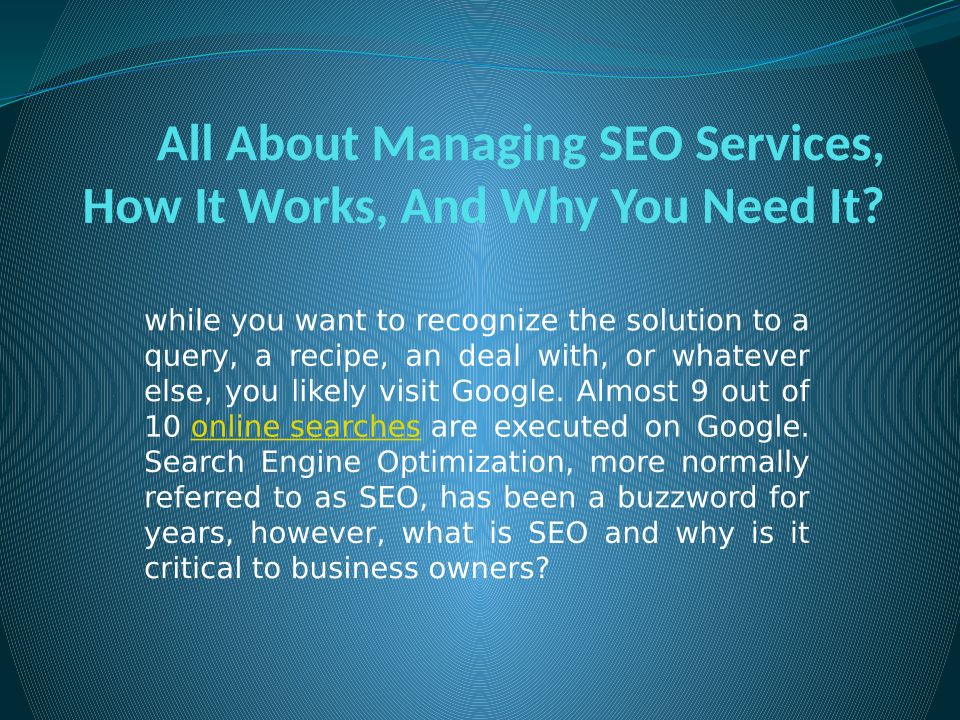 All About Managing SEO Services, How It Works, And Why You Need It?

while you want to recognize the solution to a query, a recipe, an deal with, or whatever else, you likely visit Google. Almost 9 out of 10 online searches are executed on Google. Search Engine Optimization, more normally referred to as SEO, has been a buzzword for years, however, what is SEO and why is it critical to business owners?